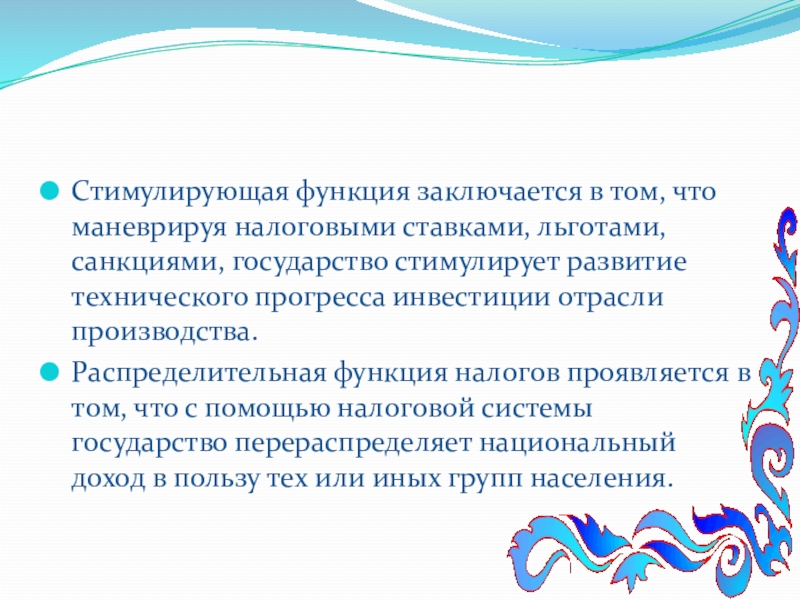 Стимулирующая функция заключается в том, что маневрируя налоговыми ставками, льготами, санкциями, государство стимулирует развитие технического прогресса инвестиции отрасли производства.

Распределительная функция налогов проявляется в том, что с помощью налоговой системы государство перераспределяет национальный доход в пользу тех или иных групп населения.